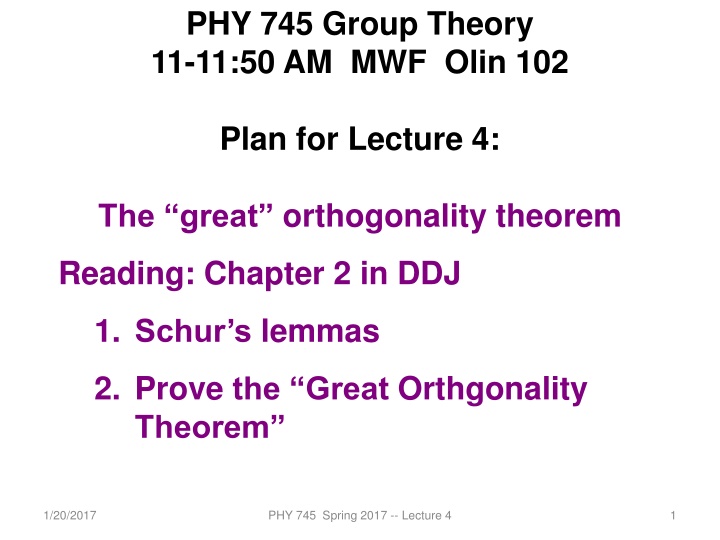 PHY 745 Group Theory
11-11:50 AM MWF Olin 102

Plan for Lecture 4:

The “great” orthogonality theorem

Reading: Chapter 2 in DDJ

1. Schur’s lemmas

2. Prove the “Great Orthgonality Theorem”

1/20/2017 PHY 745 Spring 2017 -- Lecture 4 1